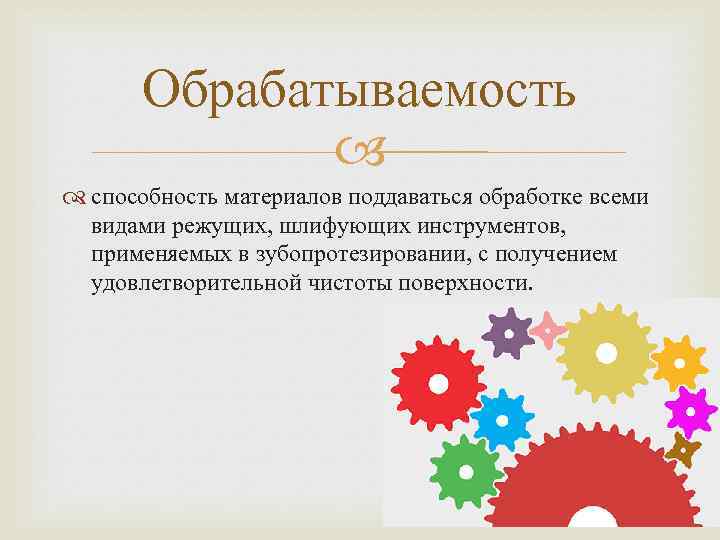 Обрабатываемость

способность материалов поддаваться обработке всеми видами режущих, шлифующих инструментов, применяемых в зубопротезировании, с получением удовлетворительной чистоты поверхности.